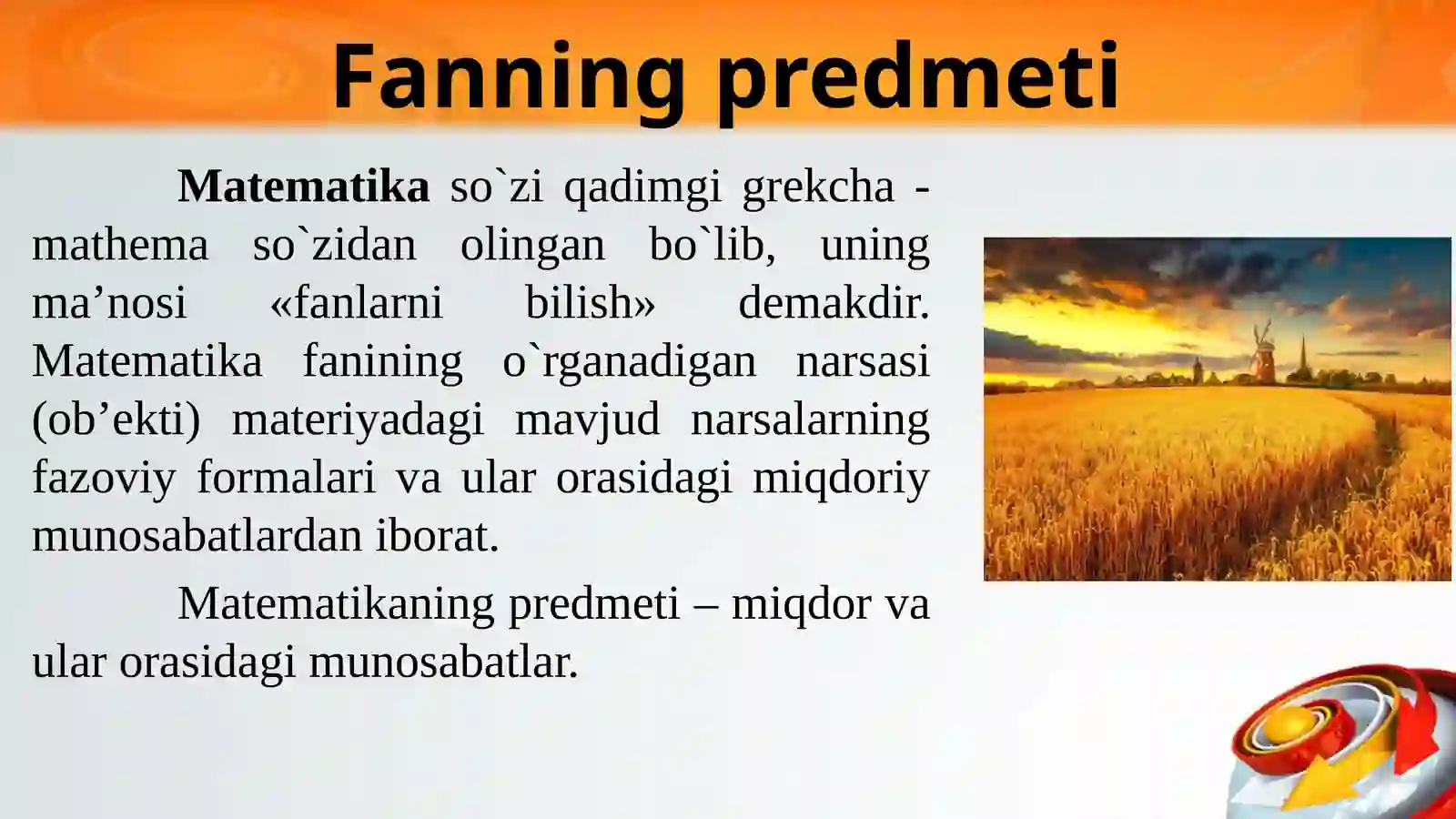 Fanning predmeti

Matematika so`zi qadimgi grekcha - mathema so`zidan olingan bo`lib, uning ma’nosi «fanlarni bilish» demakdir. Matematika fanining o`rganadigan narsasi (ob’ekti) materiyadagi mavjud narsalarning fazoviy formalari va ular orasidagi miqdoriy munosabatlardan iborat.

Matematikaning predmeti – miqdor va ular orasidagi munosabatlar.